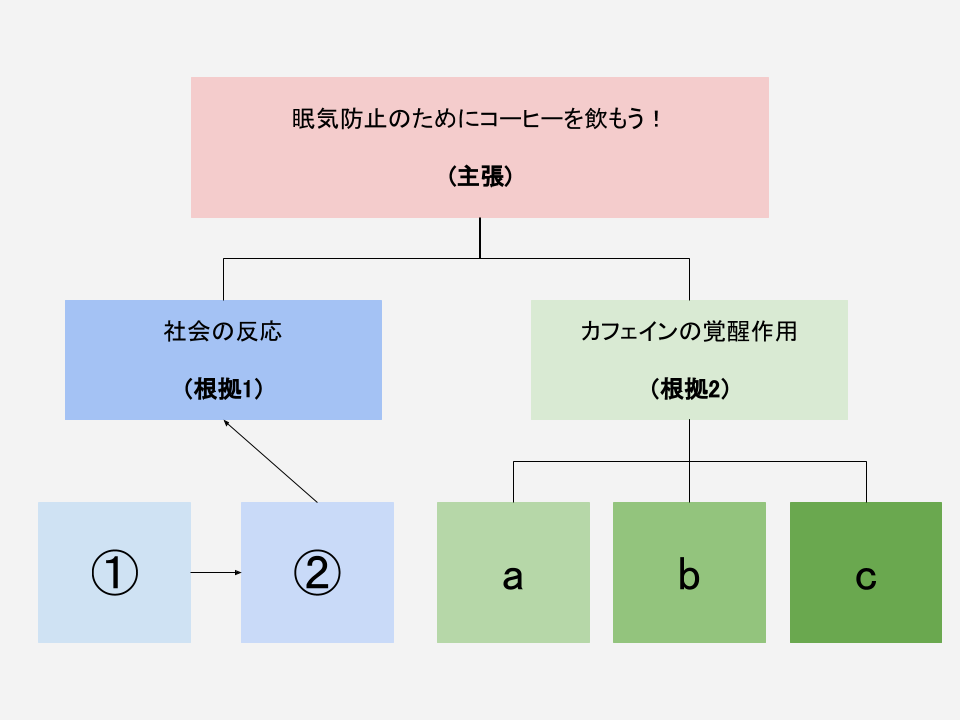 眠気防止のためにコーヒーを飲もう！

（主張）

社会の反応

（根拠1）

カフェインの覚醒作用

（根拠2）

①

②

a

b

c